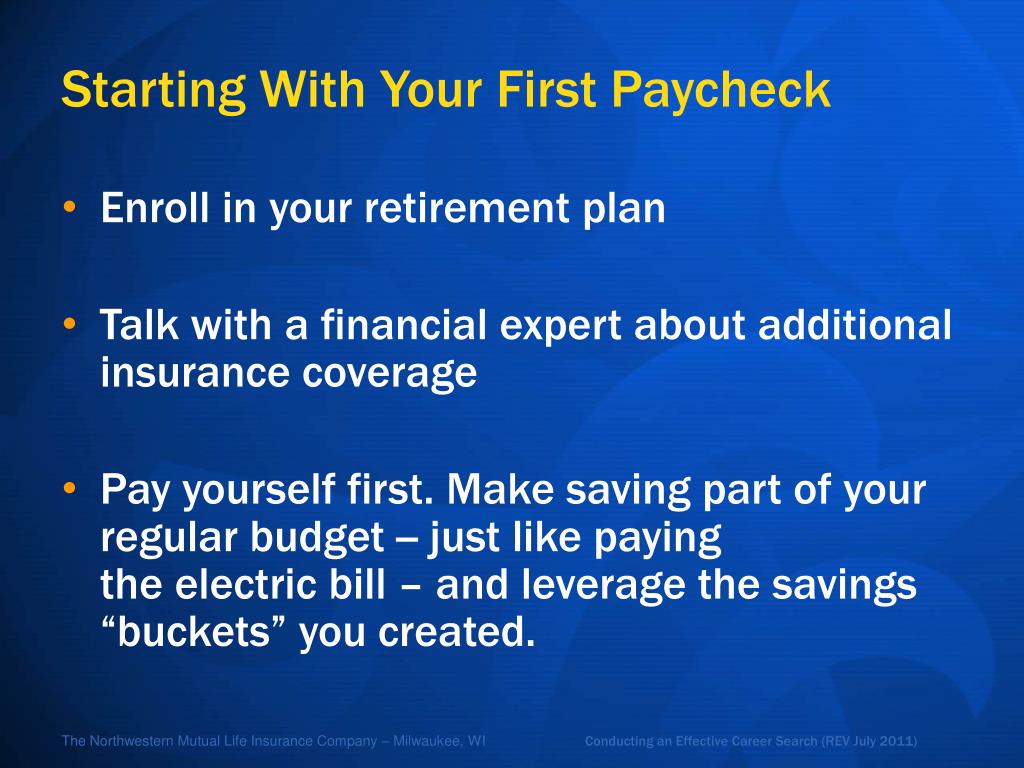 Starting With Your First Paycheck

• Enroll in your retirement plan

• Talk with a financial expert about additional insurance coverage

• Pay yourself first. Make saving part of your regular budget – just like paying the electric bill – and leverage the savings “buckets” you created.

The Northwestern Mutual Life Insurance Company – Milwaukee, WI

Conducting an Effective Career Search (REV July 2011)